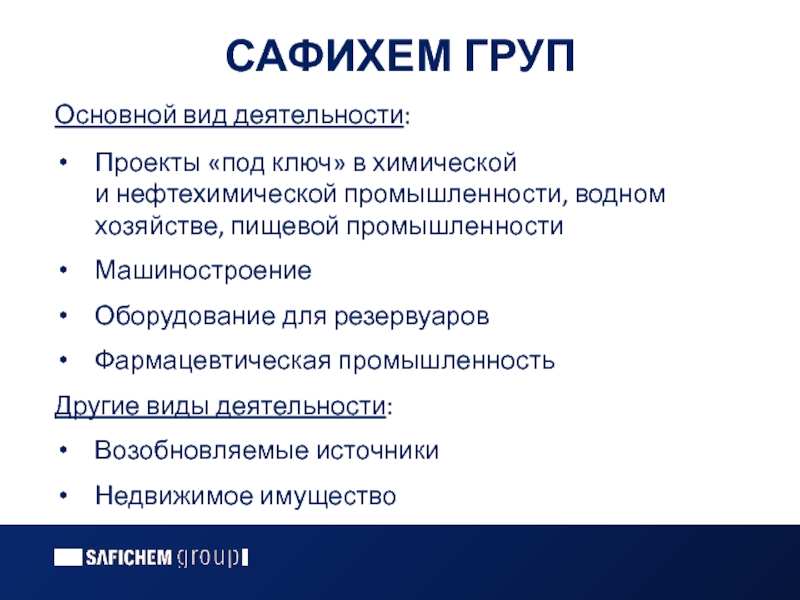 САФИХЕМ ГРУП

Основной вид деятельности:

• Проекты «под ключ» в химической и нефтехимической промышленности, водном хозяйстве, пищевой промышленности
• Машиностроение
• Оборудование для резервуаров
• Фармацевтическая промышленность

Другие виды деятельности:

• Возобновляемые источники
• Недвижимое имущество

SAFICHEM group